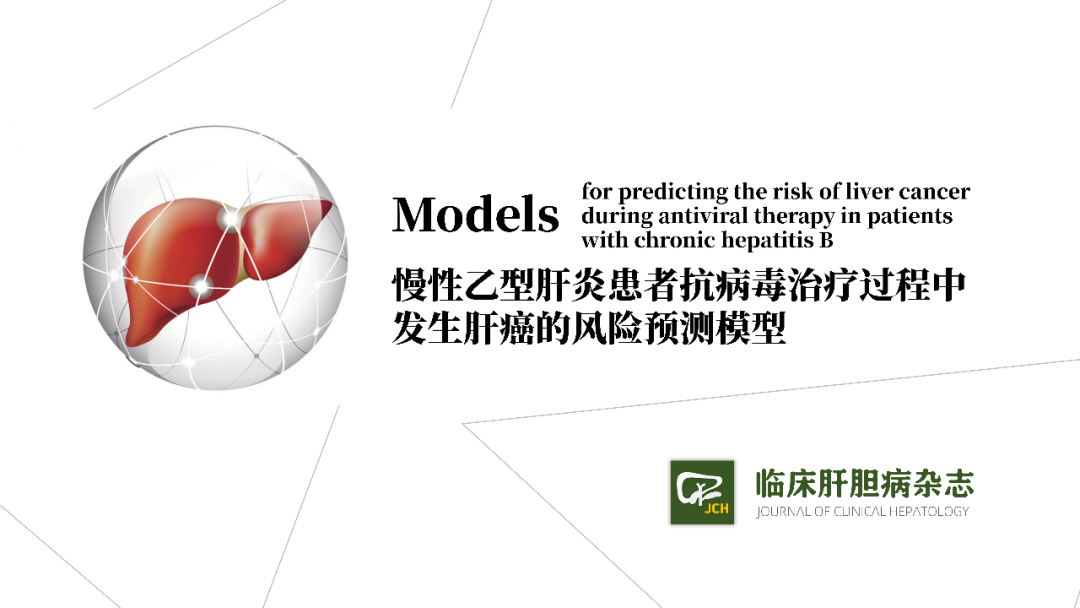 Models for predicting the risk of liver cancer during antiviral therapy in patients with chronic hepatitis B

慢性乙型肝炎患者抗病毒治疗过程中发生肝癌的风险预测模型

JCH

临床肝胆病杂志

JOURNAL OF CLINICAL HEPATOLOGY